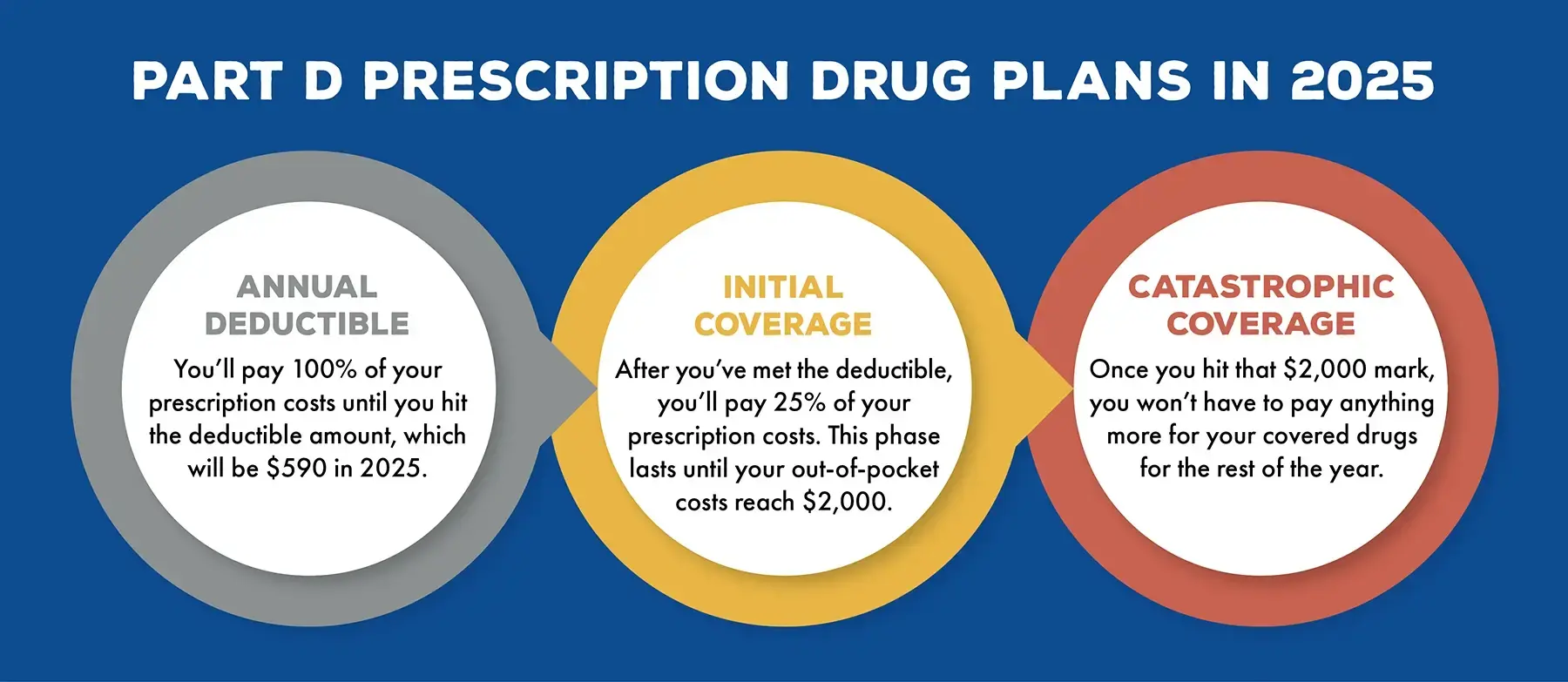 PART D PRESCRIPTION DRUG PLANS IN 2025

ANNUAL DEDUCTIBLE

You'll pay 100% of your prescription costs until you hit the deductible amount, which will be \$590 in 2025.

INITIAL COVERAGE

After you've met the deductible, you'll pay 25% of your prescription costs. This phase lasts until your out-of-pocket costs reach \$2,000.

CATASTROPHIC COVERAGE

Once you hit that \$2,000 mark, you won't have to pay anything more for your covered drugs for the rest of the year.